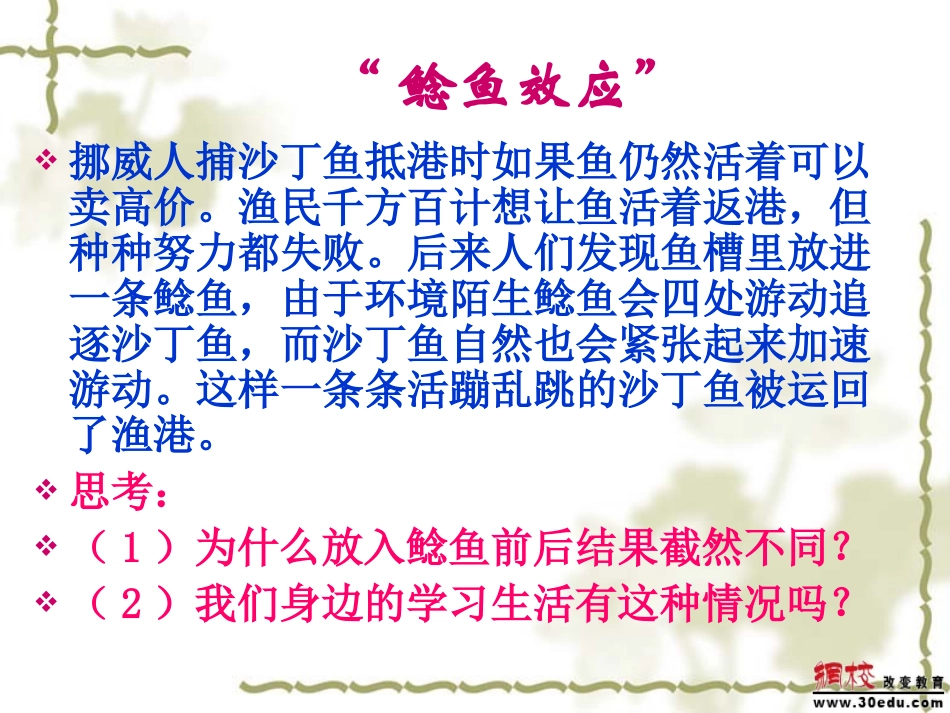 “鲶鱼效应”

❖ 挪威人捕沙丁鱼抵港时如果鱼仍然活着可以卖高价。渔民千方百计想让鱼活着返港，但种种努力都失败。后来人们发现鱼槽里放进一条鲶鱼，由于环境陌生鲶鱼会四处游动追逐沙丁鱼，而沙丁鱼自然也会紧张起来加速游动。这样一条条活蹦乱跳的沙丁鱼被运回了渔港。

❖ 思考：

❖ （1）为什么放入鲶鱼前后结果截然不同？

❖ （2）我们身边的学习生活有这种情况吗？

網校 改变教育
www.30edu.com